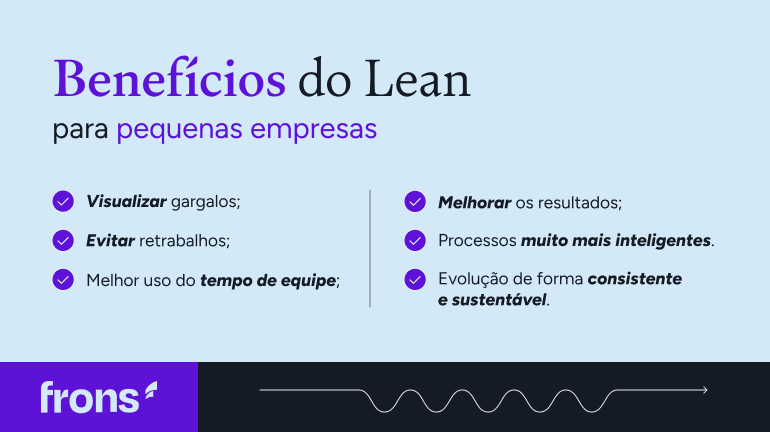 Benefícios do Lean
para pequenas empresas

Visualizar gargalos;

Evitar retrabalhos;

Melhor uso do tempo de equipe;

Melhorar os resultados;

Processos muito mais inteligentes.

Evolução de forma consistente e sustentável.

frons